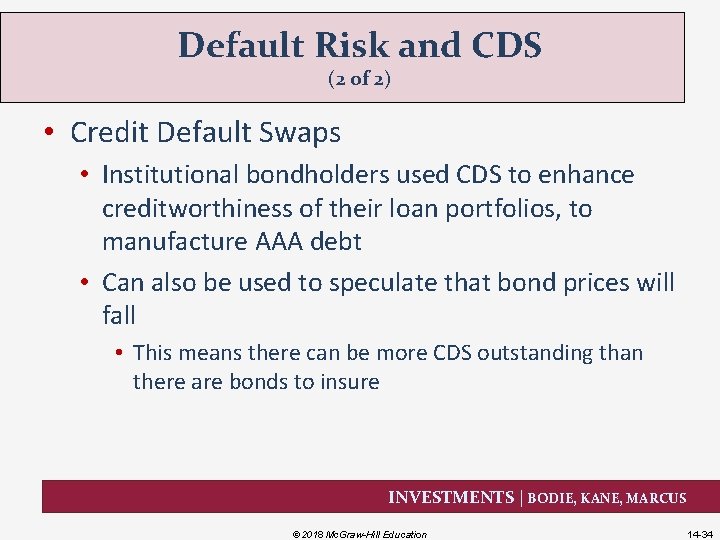 Default Risk and CDS
(2 of 2)

• Credit Default Swaps
  • Institutional bondholders used CDS to enhance creditworthiness of their loan portfolios, to manufacture AAA debt
  • Can also be used to speculate that bond prices will fall
    • This means there can be more CDS outstanding than there are bonds to insure

INVESTMENTS | BODIE, KANE, MARCUS

© 2018 McGraw-Hill Education

14-34